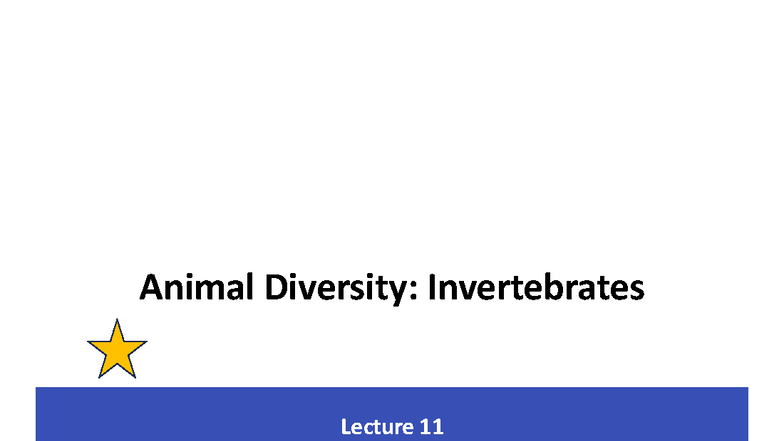 Animal Diversity: Invertebrates

Lecture 11